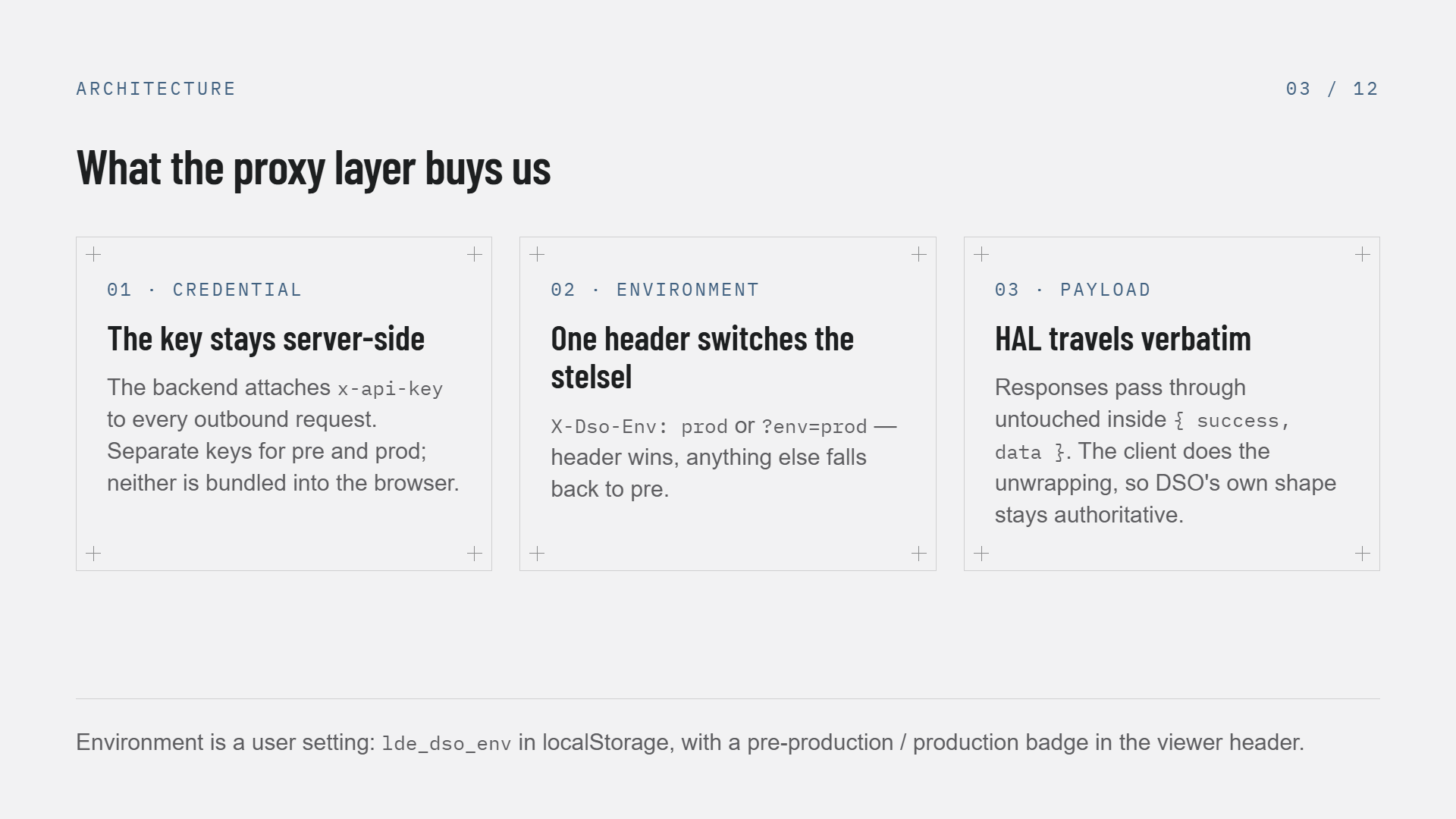 ARCHITECTURE

03 / 12

What the proxy layer buys us

01 · CREDENTIAL

The key stays server-side

The backend attaches x-api-key to every outbound request. Separate keys for pre and prod; neither is bundled into the browser.

02 · ENVIRONMENT

One header switches the stelsel

X-Dso-Env: prod or ?env=prod — header wins, anything else falls back to pre.

03 · PAYLOAD

HAL travels verbatim

Responses pass through untouched inside { success, data }. The client does the unwrapping, so DSO's own shape stays authoritative.

Environment is a user setting: lde_dso_env in localStorage, with a pre-production / production badge in the viewer header.